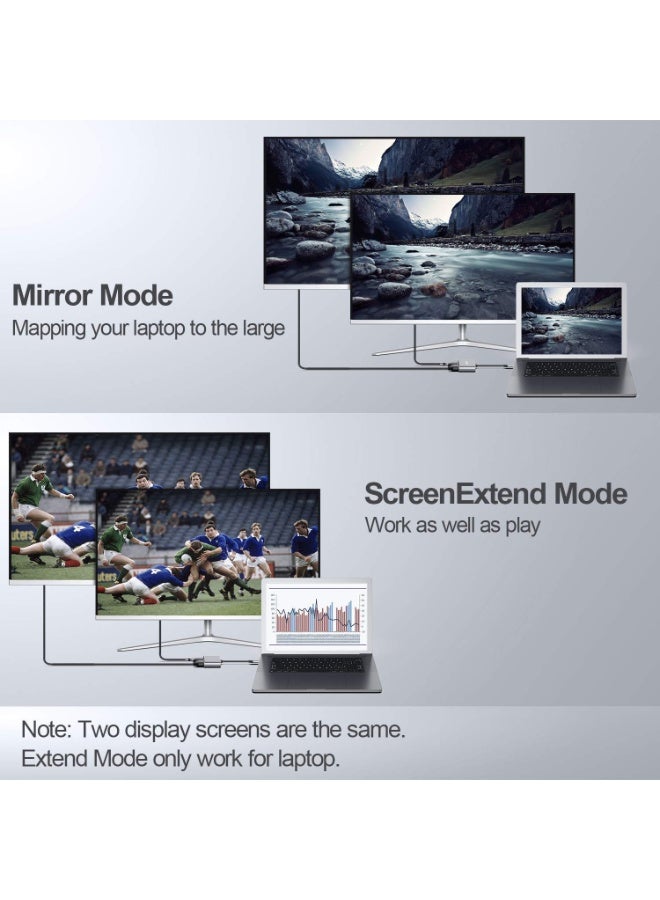 Mirror Mode
Mapping your laptop to the large

ScreenExtend Mode
Work as well as play

Note: Two display screens are the same.
Extend Mode only work for laptop.